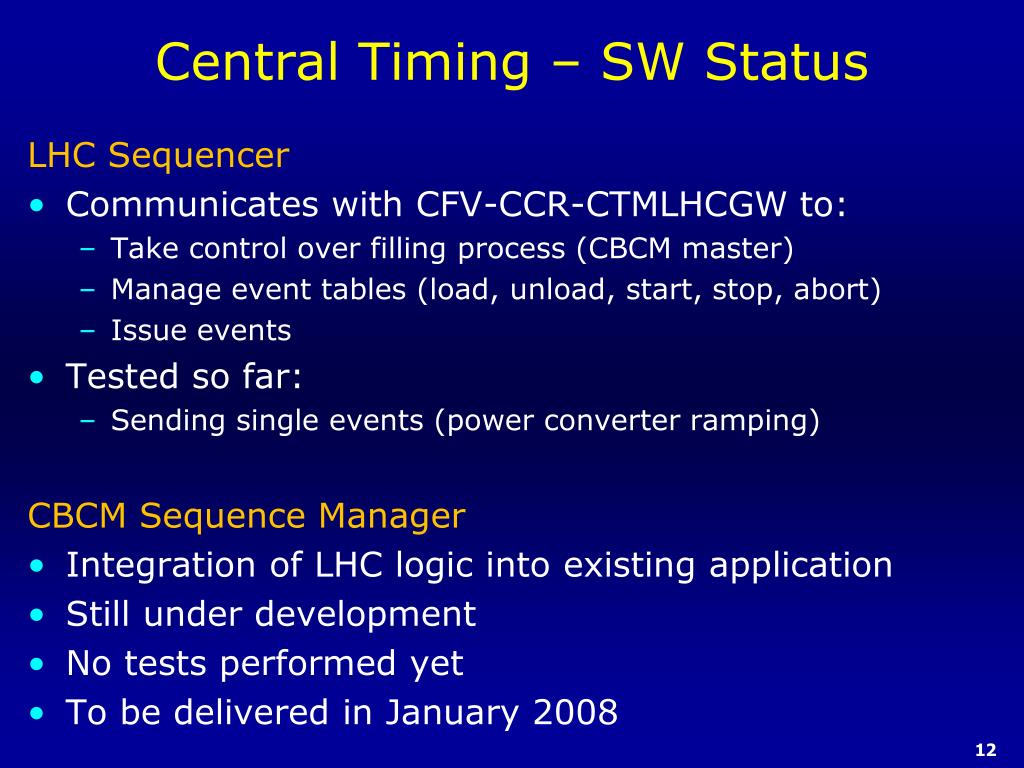 Central Timing – SW Status

LHC Sequencer

• Communicates with CFV-CCR-CTMLHCGW to:
  – Take control over filling process (CBCM master)
  – Manage event tables (load, unload, start, stop, abort)
  – Issue events
• Tested so far:
  – Sending single events (power converter ramping)

CBCM Sequence Manager

• Integration of LHC logic into existing application
• Still under development
• No tests performed yet
• To be delivered in January 2008

12